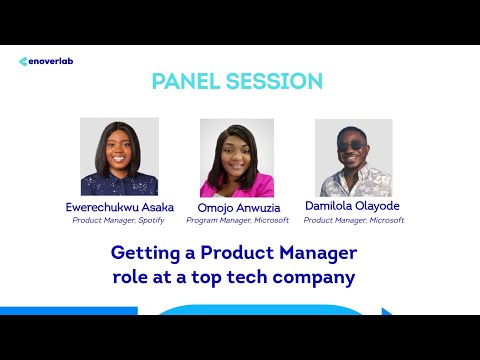 enoverlab

PANEL SESSION

Ewerechukwu Asaka
Product Manager, Spotify

Omojo Anwuzia
Program Manager, Microsoft

Damilola Olayode
Product Manager, Microsoft

Getting a Product Manager role at a top tech company